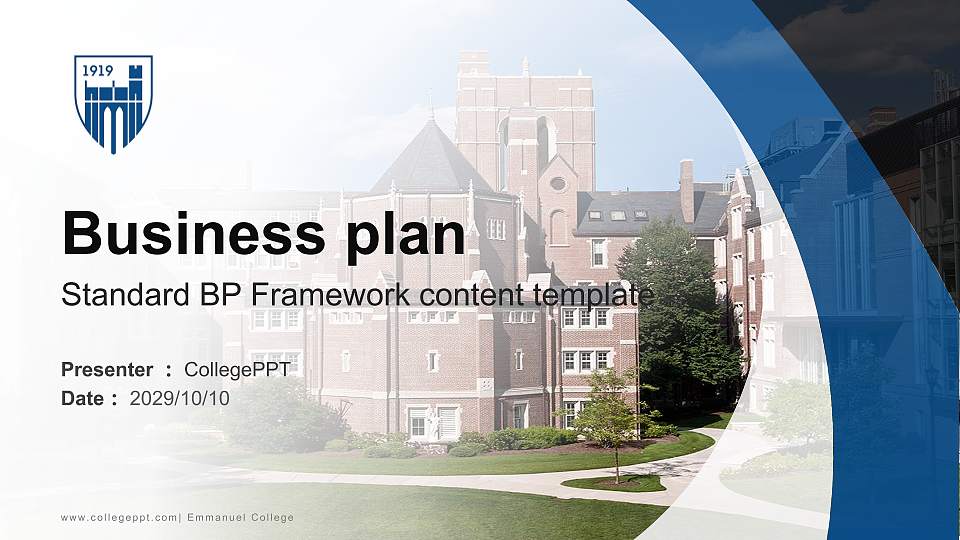 1919

Business plan

Standard BP Framework content template

Presenter : CollegePPT

Date : 2029/10/10

www.collegeppt.com| Emmanuel College